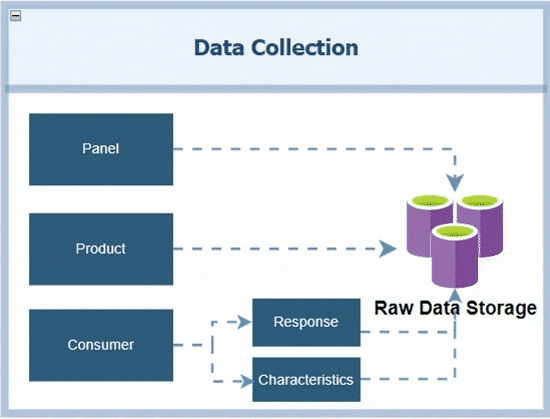 Data Collection

Panel

Product

Consumer

Response

Characteristics

Raw Data Storage